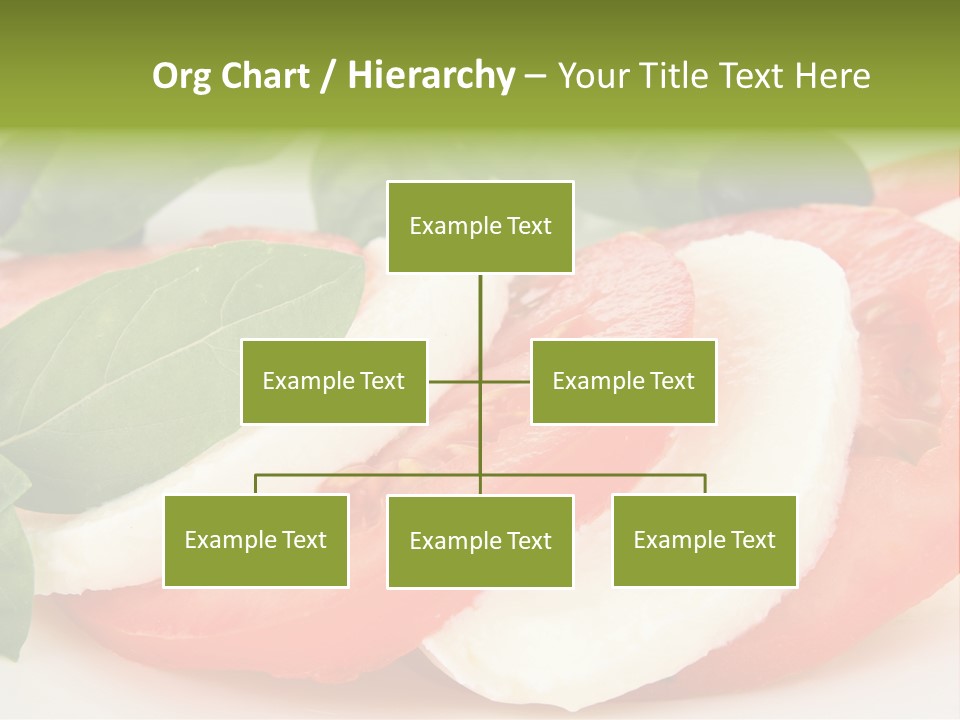 Org Chart / Hierarchy – Your Title Text Here

Example Text

Example Text

Example Text

Example Text

Example Text

Example Text